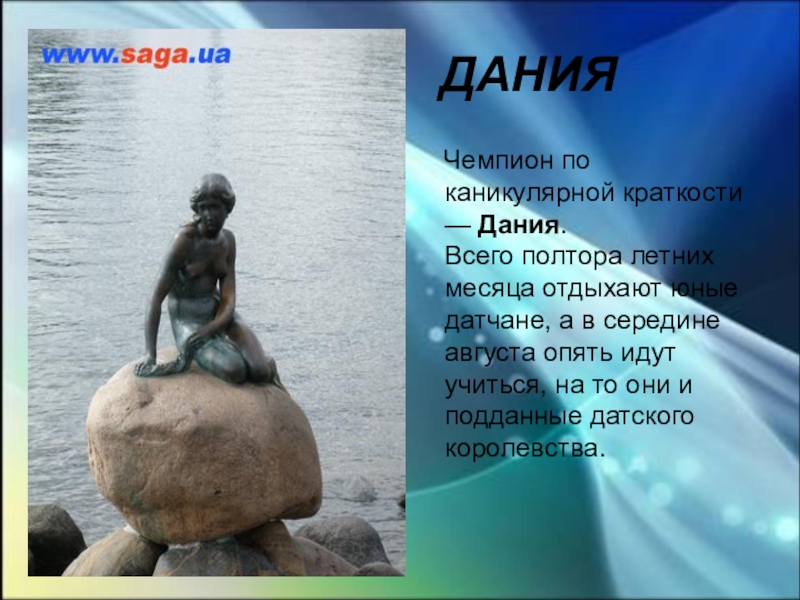 www.saga.ua

ДАНИЯ

Чемпион по каникулярной краткости — Дания.
Всего полтора летних месяца отдыхают юные датчане, а в середине августа опять идут учиться, на то они и подданные датского королевства.